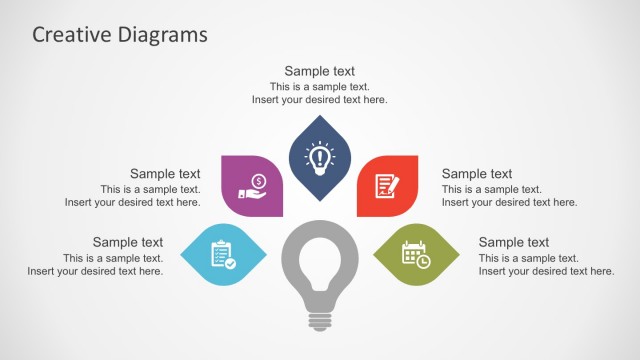 Creative Diagrams

Sample text
This is a sample text.
Insert your desired text here.

Sample text
This is a sample text.
Insert your desired text here.

Sample text
This is a sample text.
Insert your desired text here.

Sample text
This is a sample text.
Insert your desired text here.

Sample text
This is a sample text.
Insert your desired text here.